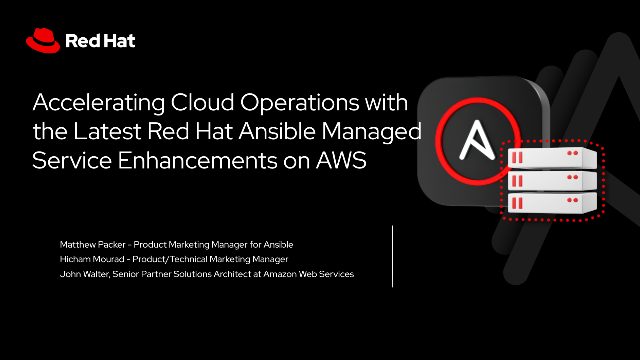 Red Hat

Accelerating Cloud Operations with the Latest Red Hat Ansible Managed Service Enhancements on AWS

Matthew Packer - Product Marketing Manager for Ansible
Hicham Mourad - Product/Technical Marketing Manager
John Walter, Senior Partner Solutions Architect at Amazon Web Services